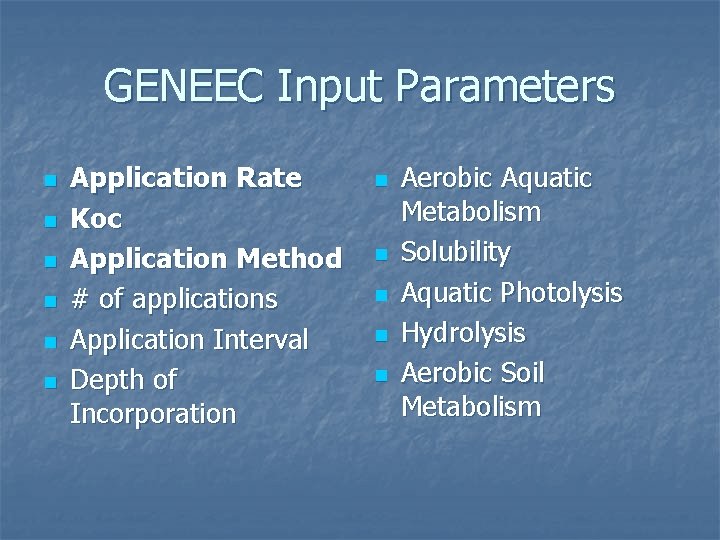 GENEEC Input Parameters

- Application Rate
- Koc
- Application Method
- # of applications
- Application Interval
- Depth of Incorporation

- Aerobic Aquatic Metabolism
- Solubility
- Aquatic Photolysis
- Hydrolysis
- Aerobic Soil Metabolism